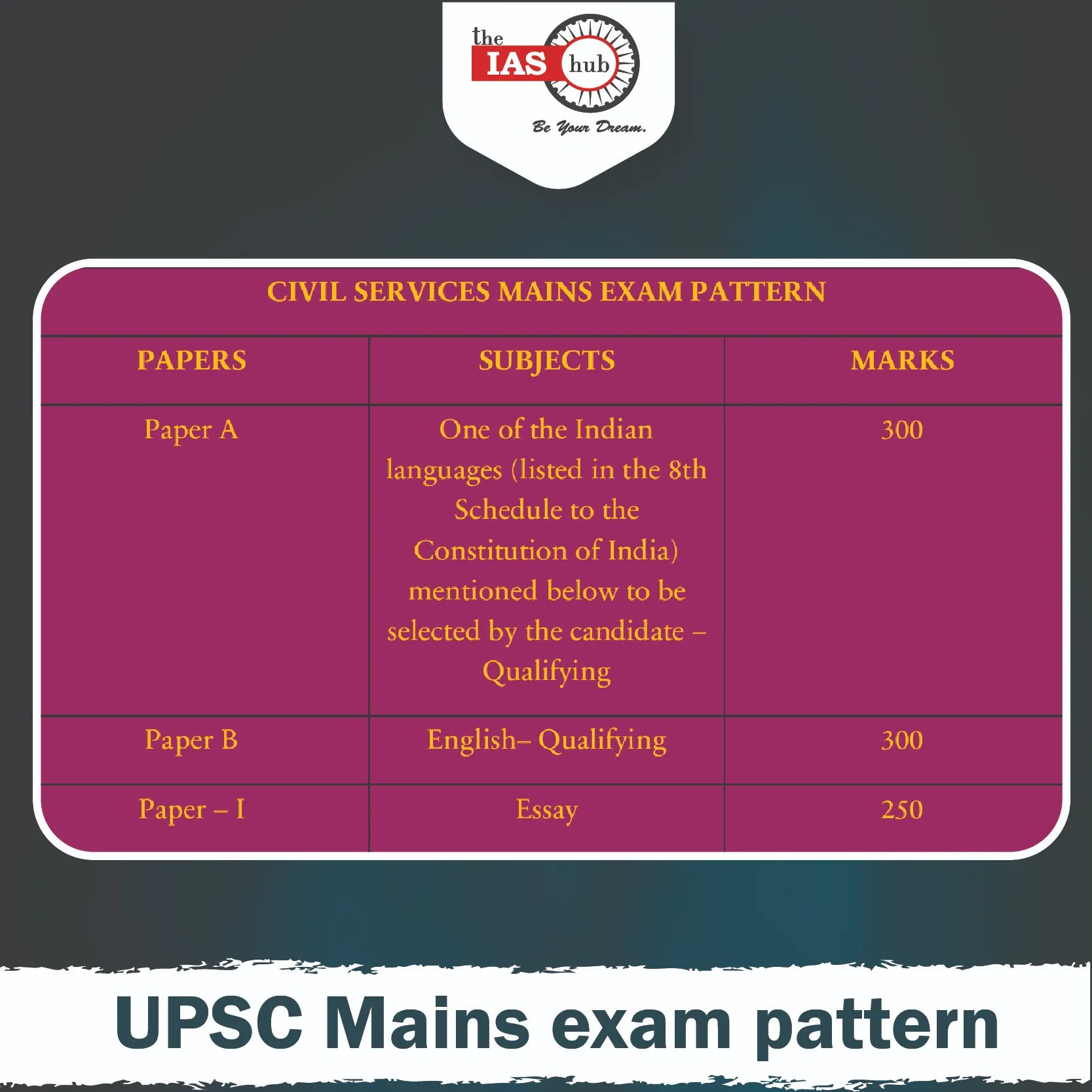 the IAS hub

Be Your Dream.

CIVIL SERVICES MAINS EXAM PATTERN

| PAPERS | SUBJECTS | MARKS |
|---|---|---|
| Paper A | One of the Indian languages (listed in the 8th Schedule to the Constitution of India) mentioned below to be selected by the candidate – Qualifying | 300 |
| Paper B | English– Qualifying | 300 |
| Paper – I | Essay | 250 |

UPSC Mains exam pattern